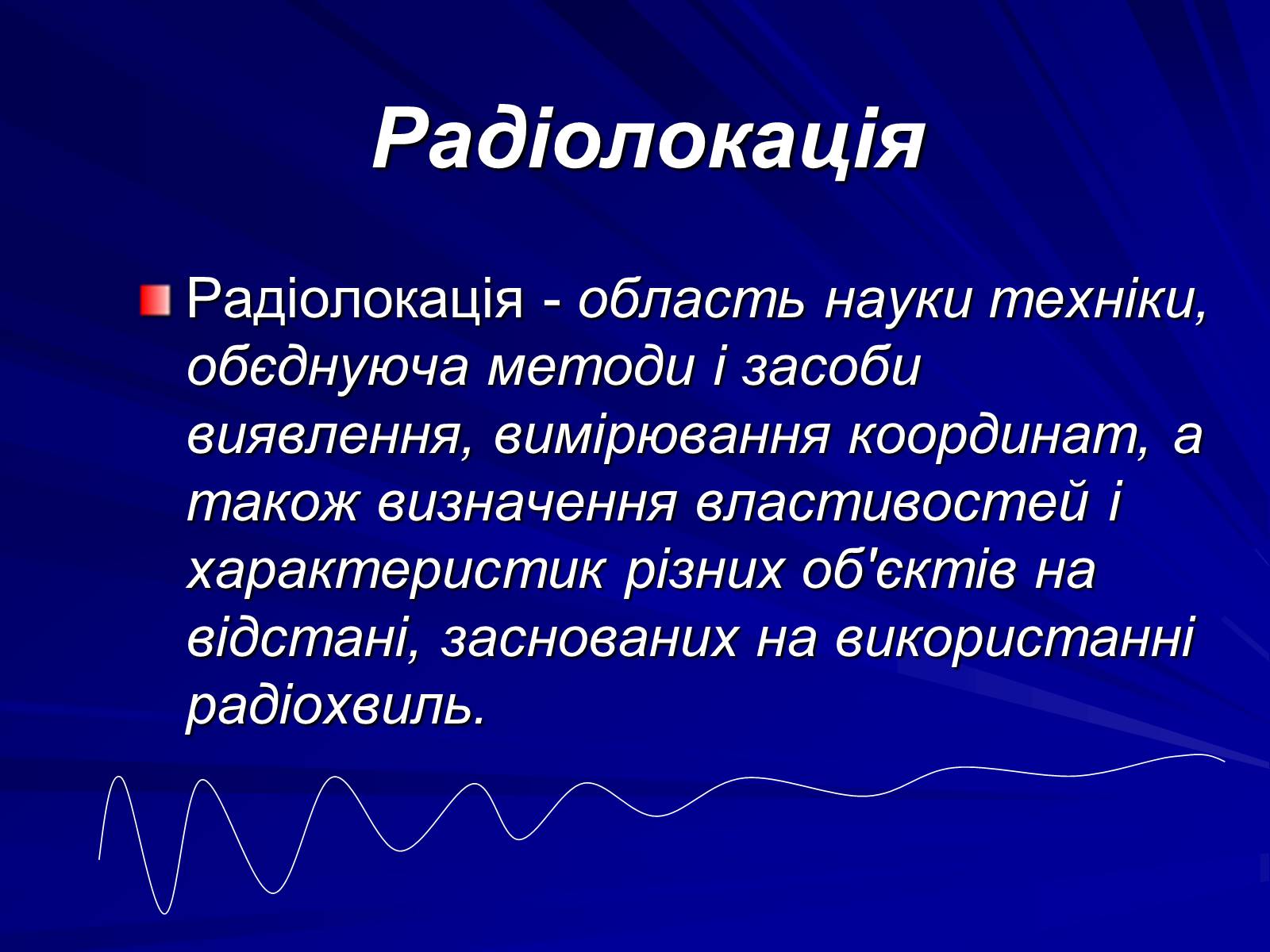 Радіолокація

Радіолокація - область науки техніки, обєднуюча методи і засоби виявлення, вимірювання координат, а також визначення властивостей і характеристик різних об'єктів на відстані, заснованих на використанні радіохвиль.